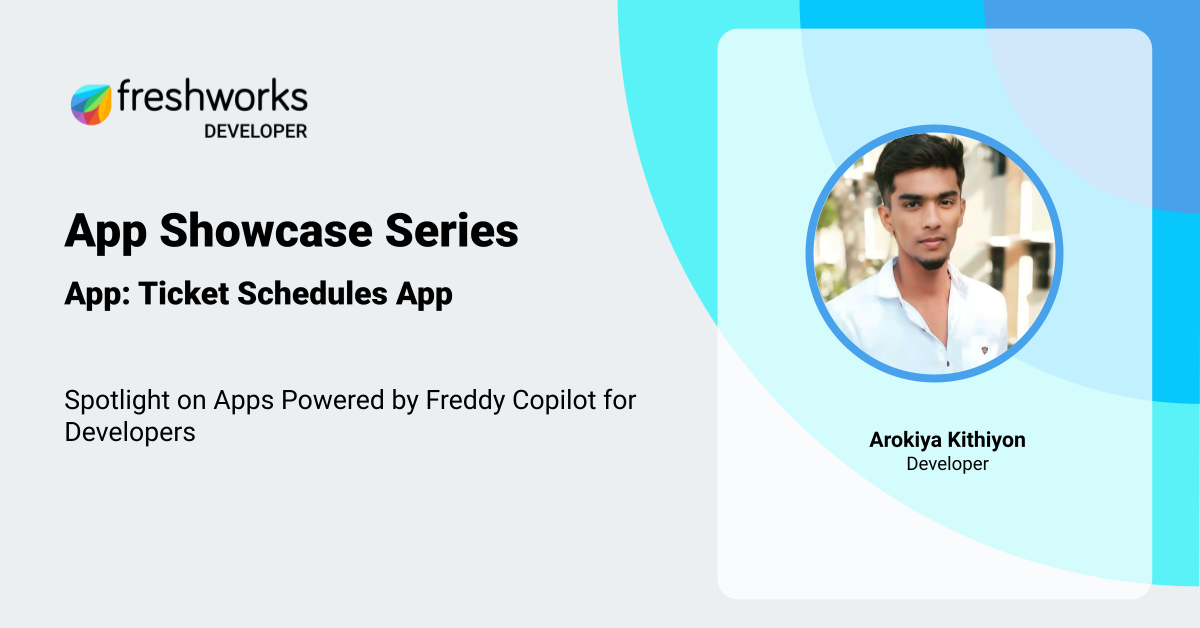 freshworks
DEVELOPER

App Showcase Series

App: Ticket Schedules App

Spotlight on Apps Powered by Freddy Copilot for Developers

Arokiya Kithiyon
Developer